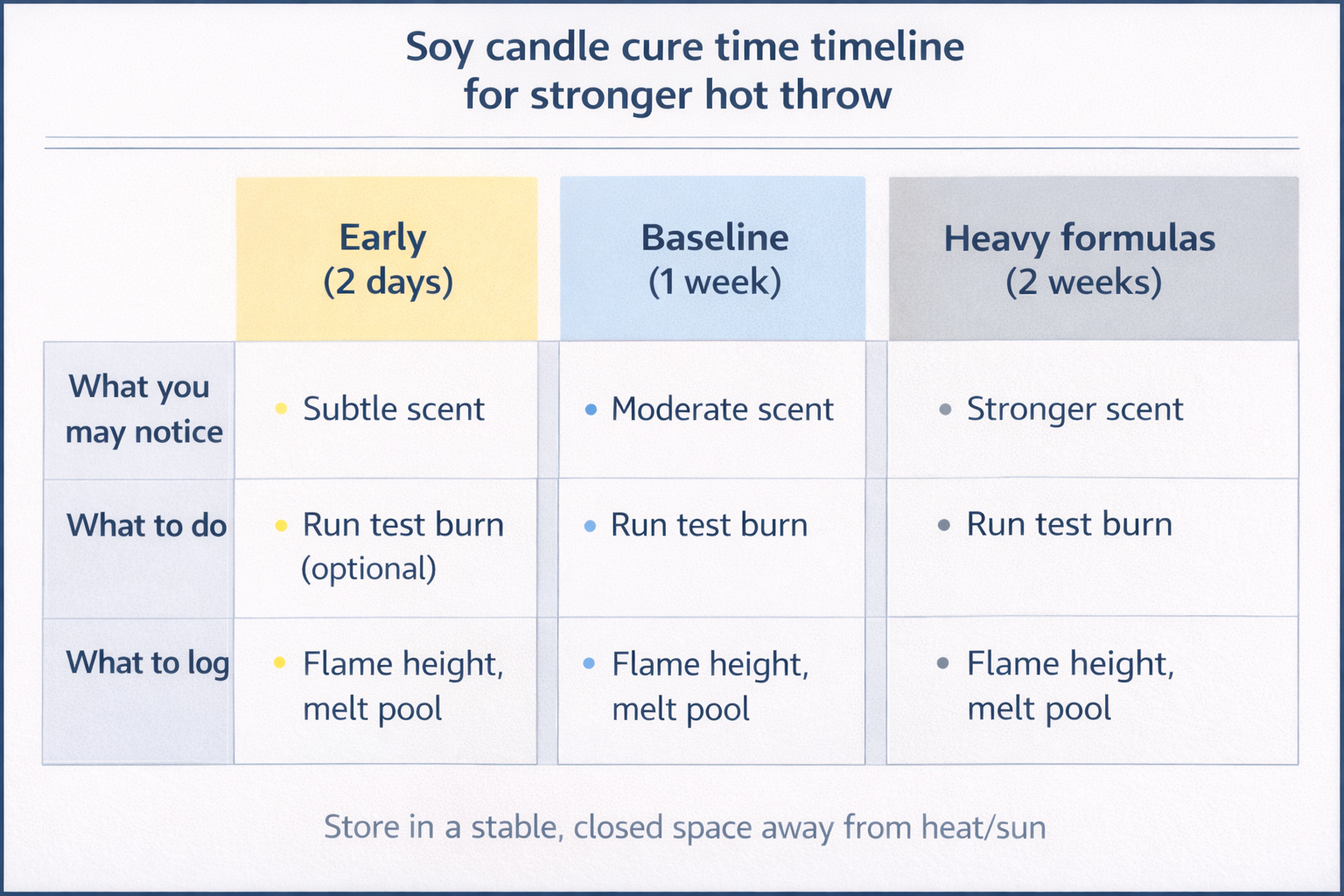 Soy candle cure time timeline
for stronger hot throw

| | Early (2 days) | Baseline (1 week) | Heavy formulas (2 weeks) |
|---|---|---|---|
| What you may notice | • Subtle scent | • Moderate scent | • Stronger scent |
| What to do | • Run test burn (optional) | • Run test burn | • Run test burn |
| What to log | • Flame height, melt pool | • Flame height, melt pool | • Flame height, melt pool |

Store in a stable, closed space away from heat/sun